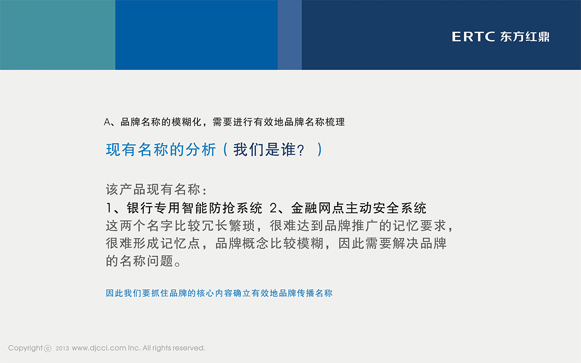 ERTC 东方红鼎

A、品牌名称的模糊化，需要进行有效地品牌名称梳理

现有名称的分析（我们是谁？）

该产品现有名称：
1、银行专用智能防抢系统 2、金融网点主动安全系统
这两个名字比较冗长繁琐，很难达到品牌推广的记忆要求，很难形成记忆点，品牌概念比较模糊，因此需要解决品牌的名称问题。

因此我们要抓住品牌的核心内容确立有效地品牌传播名称

Copyright © 2013 www.djcci.com Inc. All rights reserved.